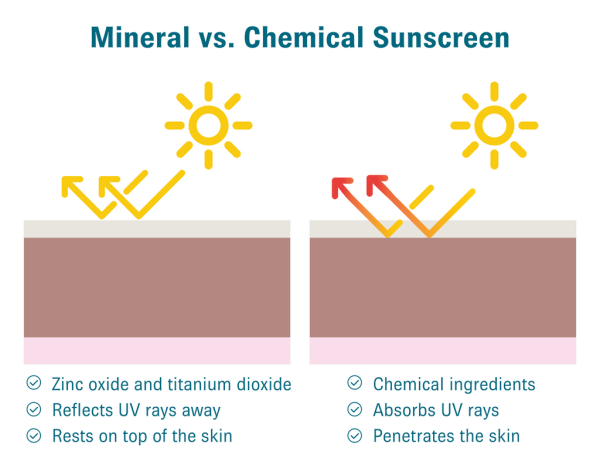 Mineral vs. Chemical Sunscreen

Zinc oxide and titanium dioxide
Reflects UV rays away
Rests on top of the skin

Chemical ingredients
Absorbs UV rays
Penetrates the skin